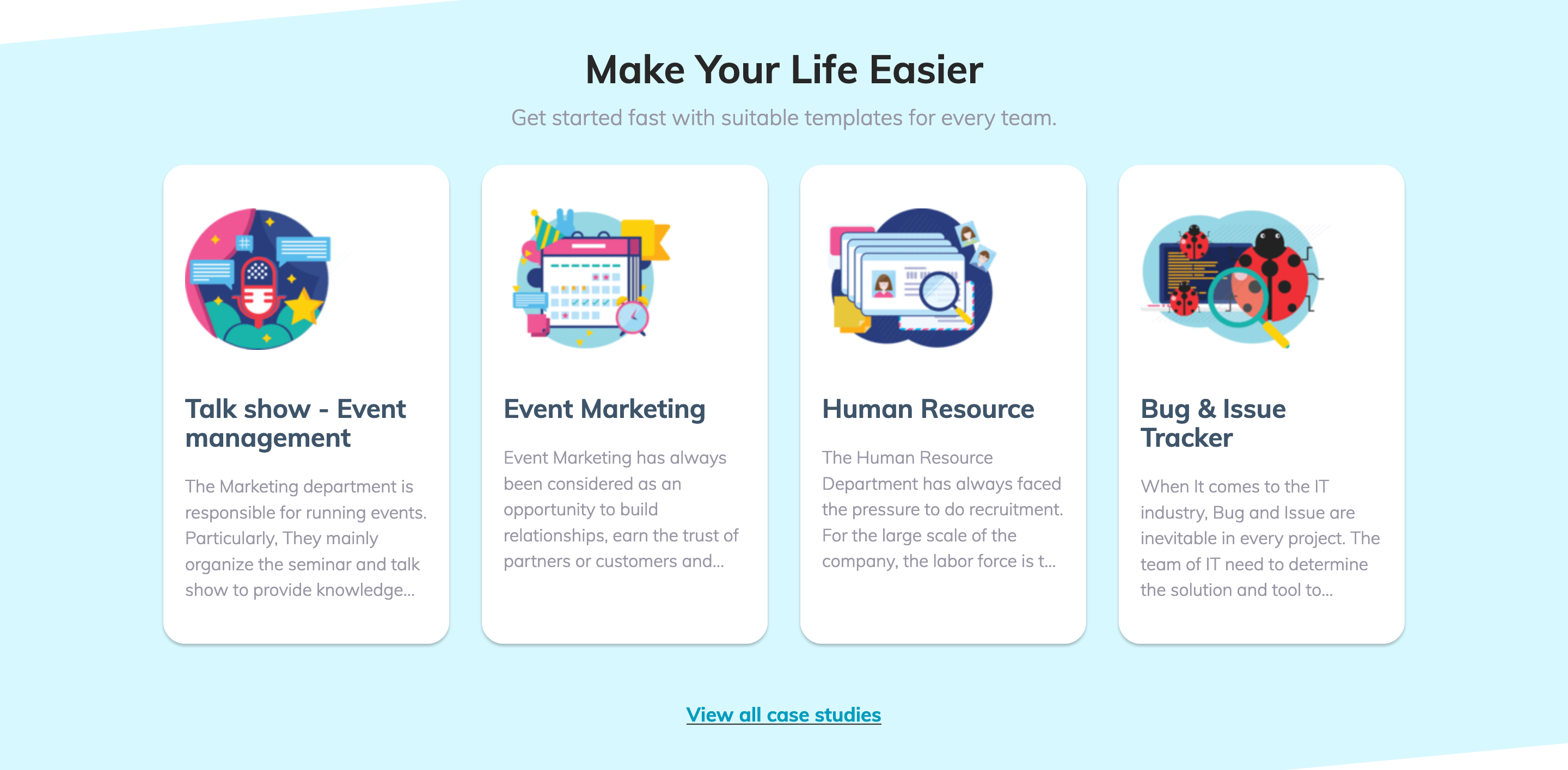 Make Your Life Easier

Get started fast with suitable templates for every team.

Talk show - Event management

The Marketing department is responsible for running events. Particularly, They mainly organize the seminar and talk show to provide knowledge...

Event Marketing

Event Marketing has always been considered as an opportunity to build relationships, earn the trust of partners or customers and...

Human Resource

The Human Resource Department has always faced the pressure to do recruitment. For the large scale of the company, the labor force is t...

Bug & Issue Tracker

When It comes to the IT industry, Bug and Issue are inevitable in every project. The team of IT need to determine the solution and tool to...

View all case studies